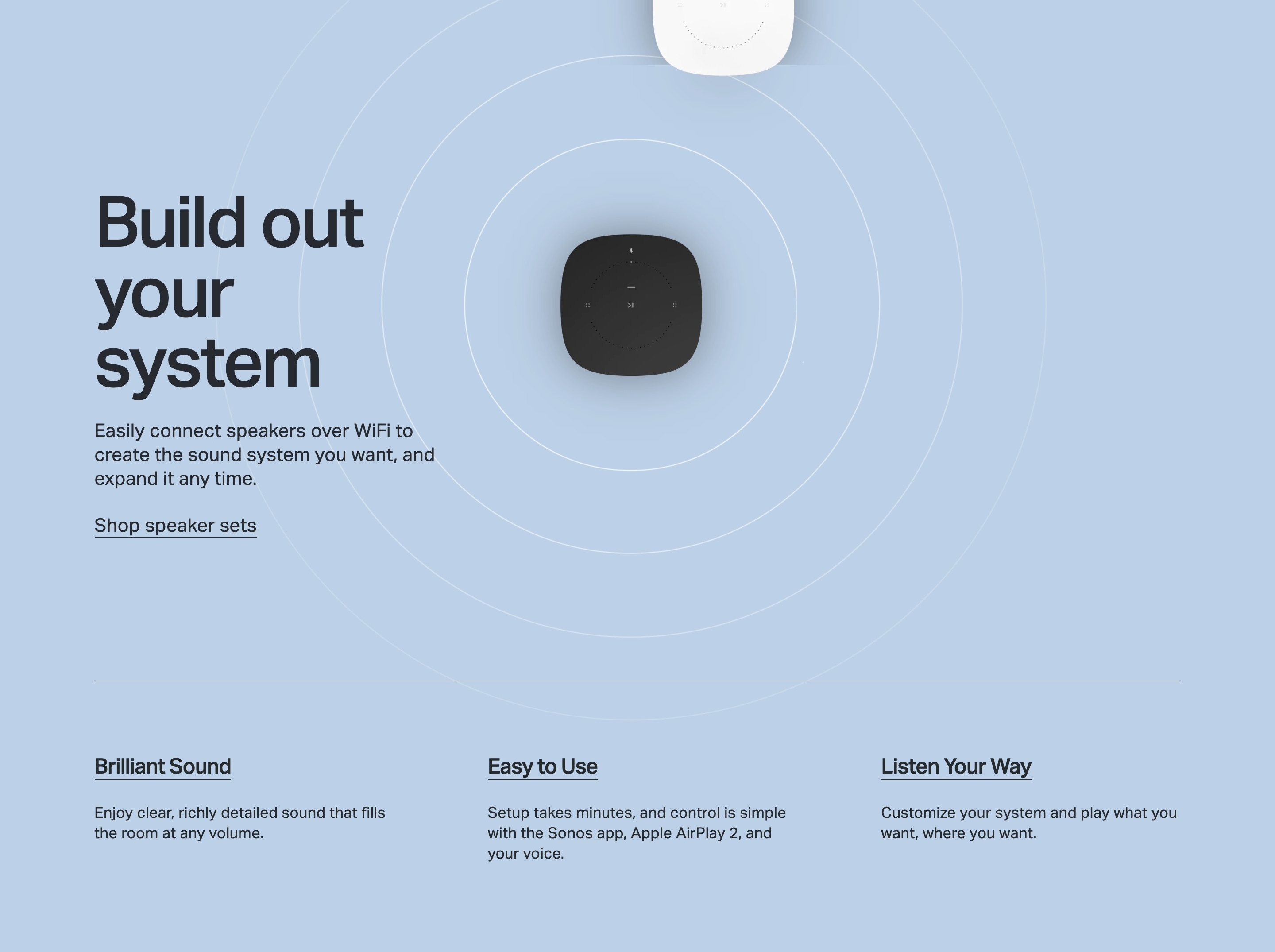 Build out your system

Easily connect speakers over WiFi to create the sound system you want, and expand it any time.

Shop speaker sets

Brilliant Sound

Enjoy clear, richly detailed sound that fills the room at any volume.

Easy to Use

Setup takes minutes, and control is simple with the Sonos app, Apple AirPlay 2, and your voice.

Listen Your Way

Customize your system and play what you want, where you want.